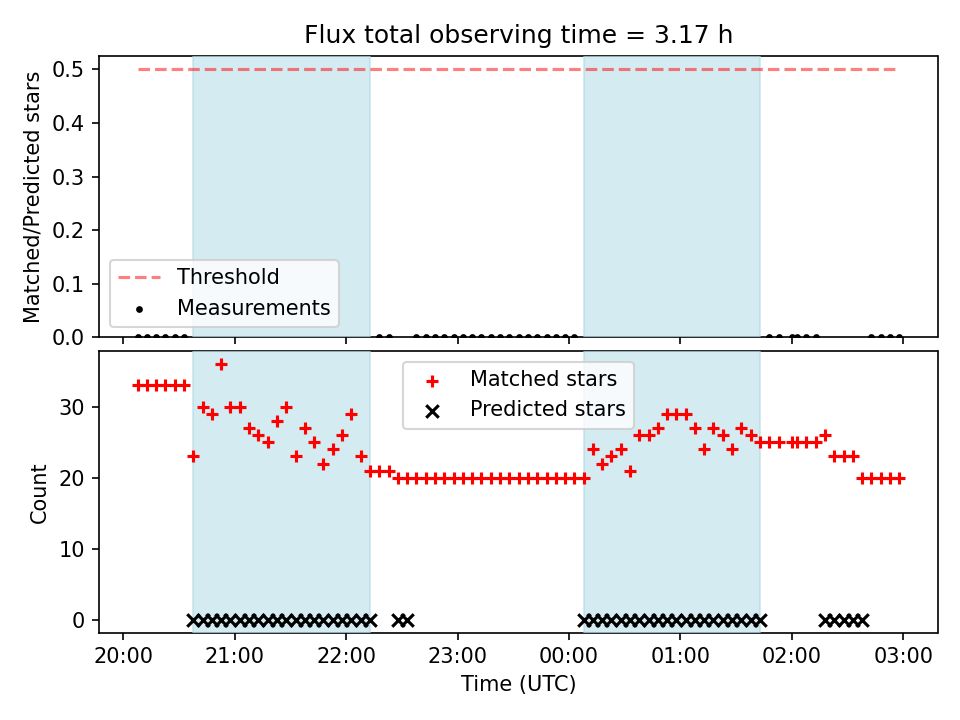 Flux total observing time = 3.17 h

Matched/Predicted stars

0.5
0.4
0.3
0.2
0.1
0.0

Threshold
Measurements

Count

30
20
10
0

Matched stars
Predicted stars

20:00
21:00
22:00
23:00
00:00
01:00
02:00
03:00

Time (UTC)